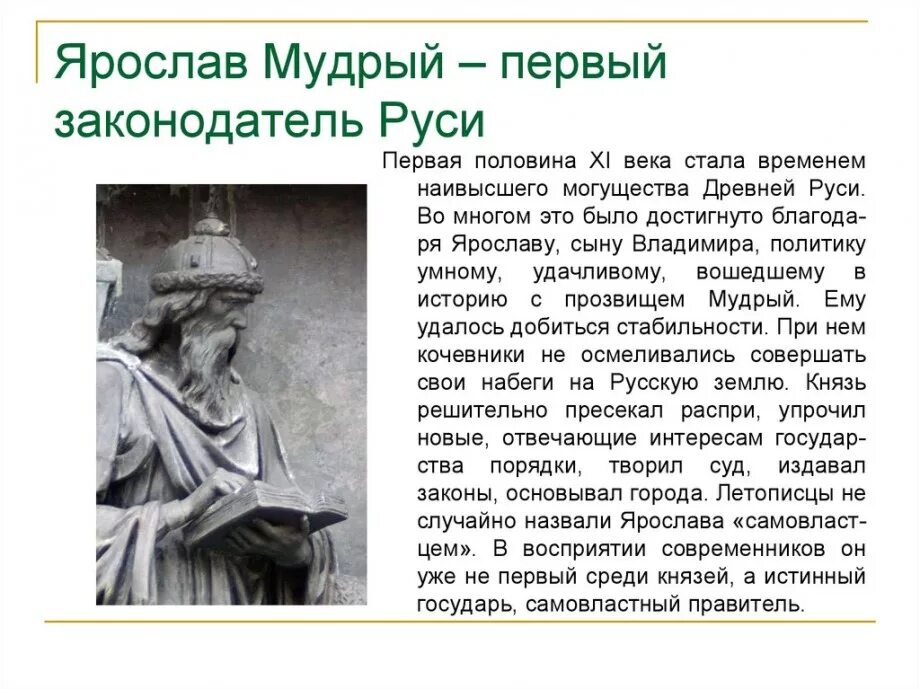 Ярослав Мудрый – первый законодатель Руси

Первая половина XI века стала временем наивысшего могущества Древней Руси. Во многом это было достигнуто благодаря Ярославу, сыну Владимира, политику умному, удачливому, вошедшему в историю с прозвищем Мудрый. Ему удалось добиться стабильности. При нем кочевники не осмеливались совершать свои набеги на Русскую землю. Князь решительно пресекал распри, упрочил новые, отвечающие интересам государства порядки, творил суд, издавал законы, основывал города. Летописцы не случайно назвали Ярослава «самовластцем». В восприятии современников он уже не первый среди князей, а истинный государь, самовластный правитель.